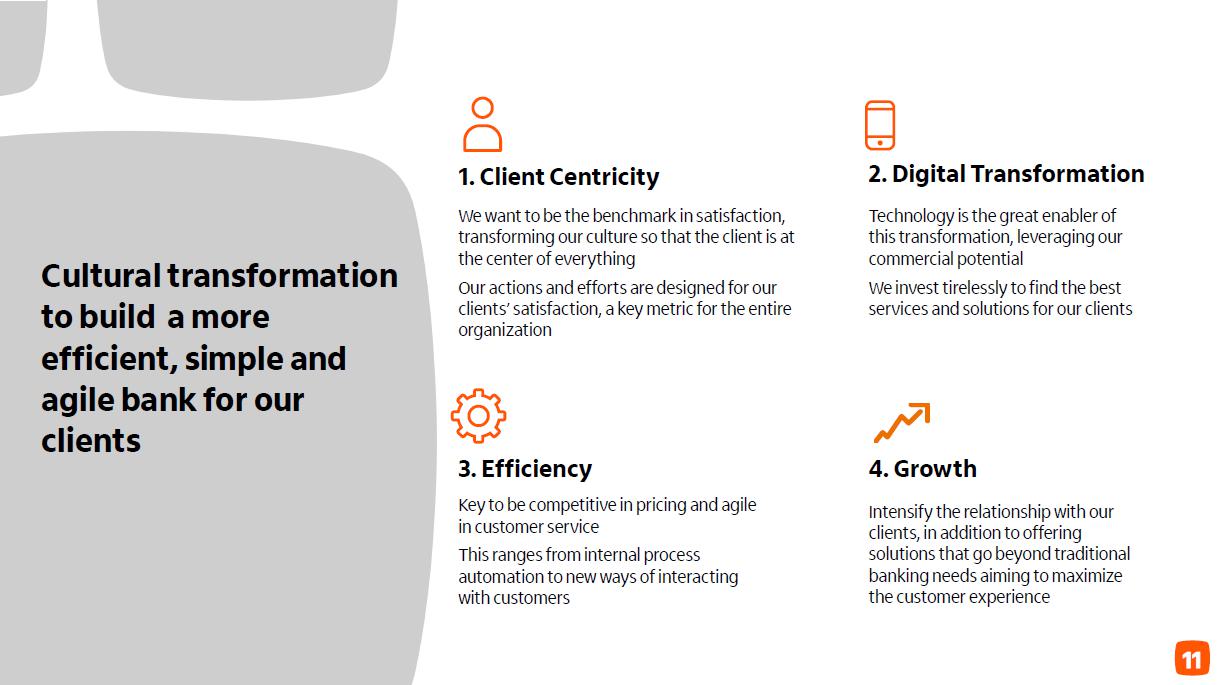 Cultural transformation to build a more efficient, simple and agile bank for our clients

1. Client Centricity

We want to be the benchmark in satisfaction, transforming our culture so that the client is at the center of everything

Our actions and efforts are designed for our clients' satisfaction, a key metric for the entire organization

2. Digital Transformation

Technology is the great enabler of this transformation, leveraging our commercial potential

We invest tirelessly to find the best services and solutions for our clients

3. Efficiency

Key to be competitive in pricing and agile in customer service

This ranges from internal process automation to new ways of interacting with customers

4. Growth

Intensify the relationship with our clients, in addition to offering solutions that go beyond traditional banking needs aiming to maximize the customer experience

11